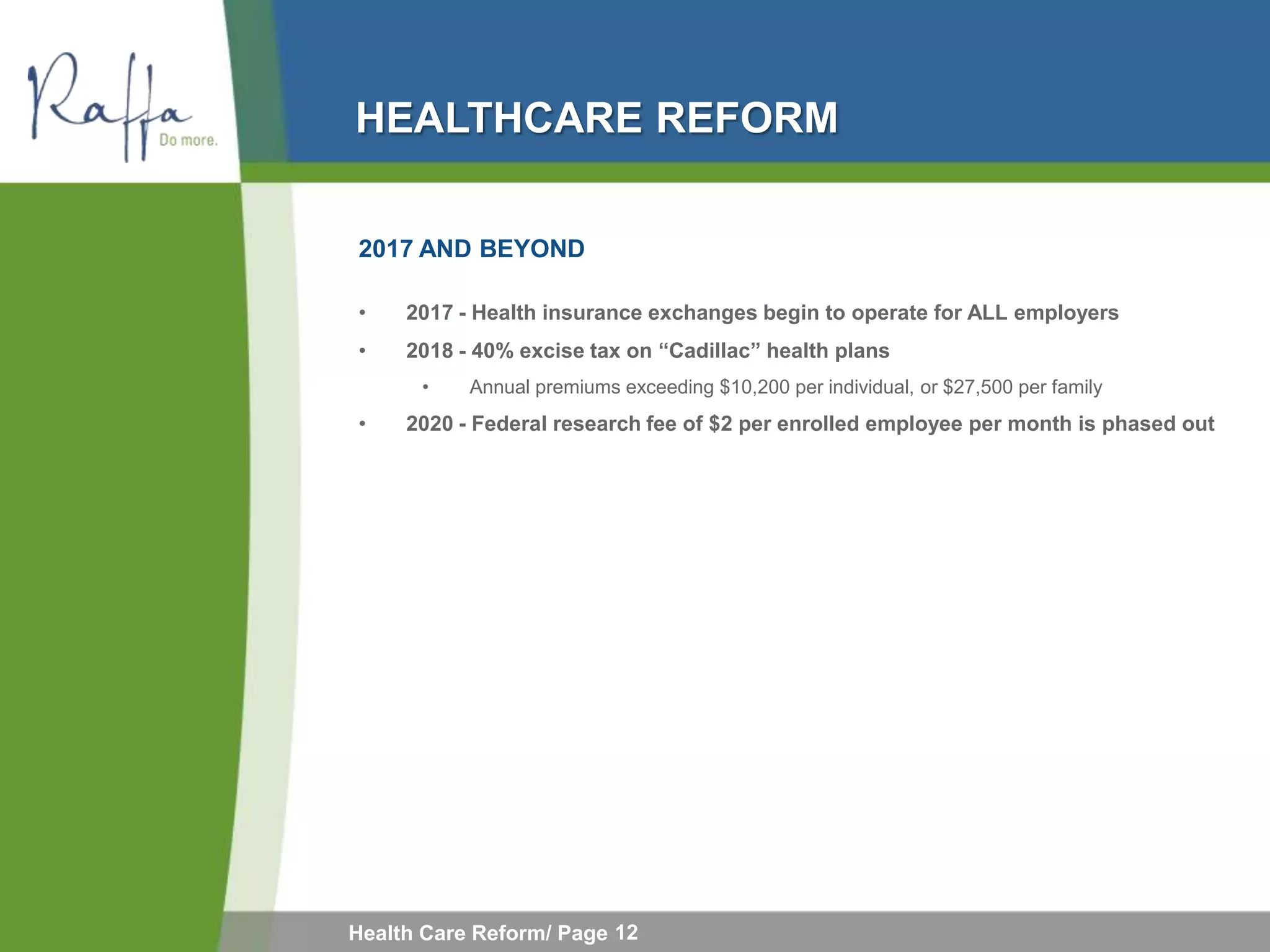 Raffa
Do more.

HEALTHCARE REFORM

2017 AND BEYOND

• 2017 - Health insurance exchanges begin to operate for ALL employers
• 2018 - 40% excise tax on “Cadillac” health plans
  • Annual premiums exceeding \$10,200 per individual, or \$27,500 per family
• 2020 - Federal research fee of \$2 per enrolled employee per month is phased out

Health Care Reform/ Page 12